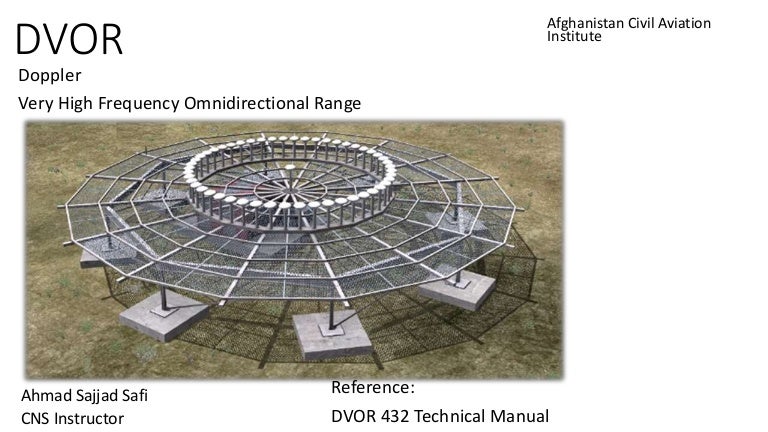 DVOR

Afghanistan Civil Aviation Institute

Doppler

Very High Frequency Omnidirectional Range

Ahmad Sajjad Safi

CNS Instructor

Reference:

DVOR 432 Technical Manual